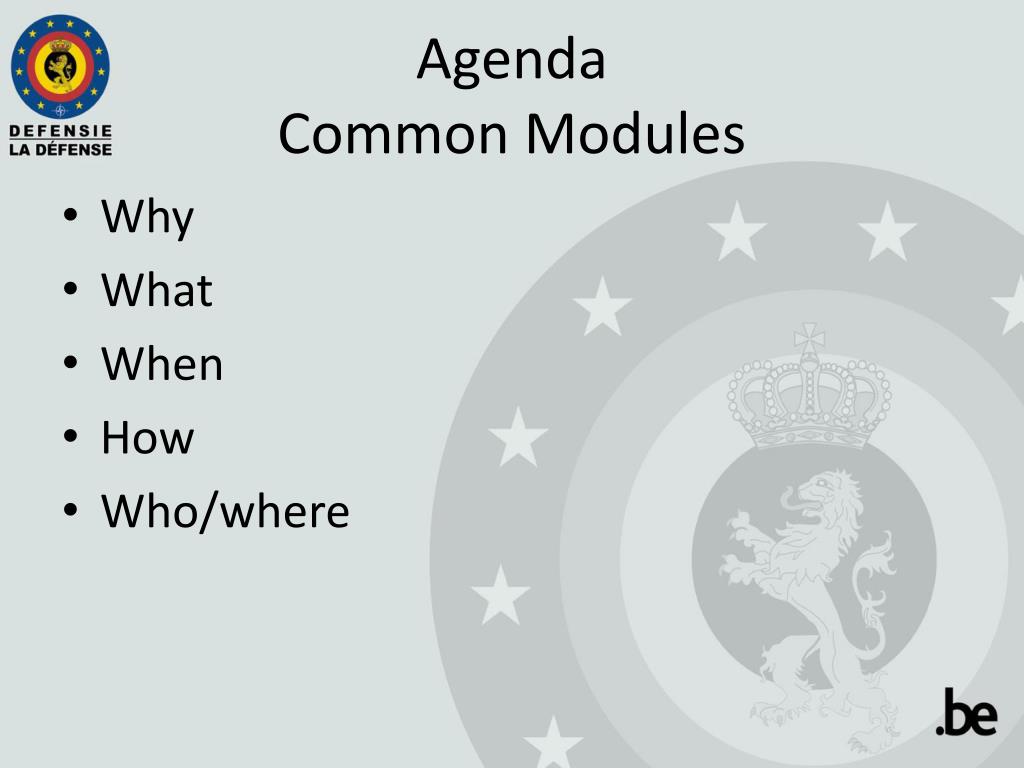 DEFENSIE
LA DÉFENSE

Agenda
Common Modules

• Why
• What
• When
• How
• Who/where

.be